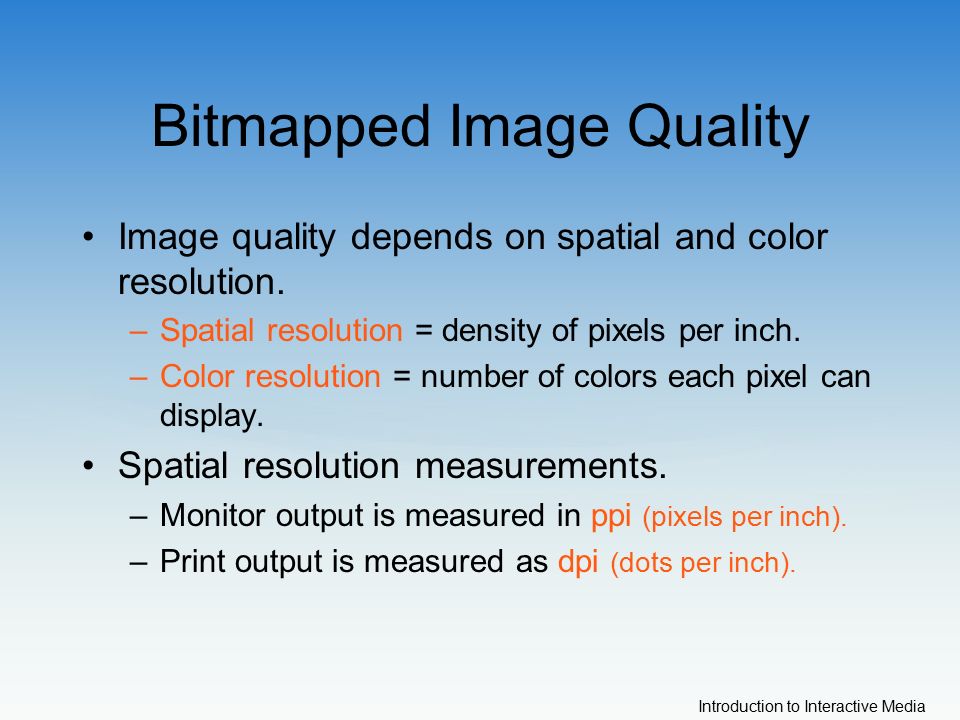 Bitmapped Image Quality

• Image quality depends on spatial and color resolution.
– Spatial resolution = density of pixels per inch.
– Color resolution = number of colors each pixel can display.

• Spatial resolution measurements.
– Monitor output is measured in ppi (pixels per inch).
– Print output is measured as dpi (dots per inch).

Introduction to Interactive Media